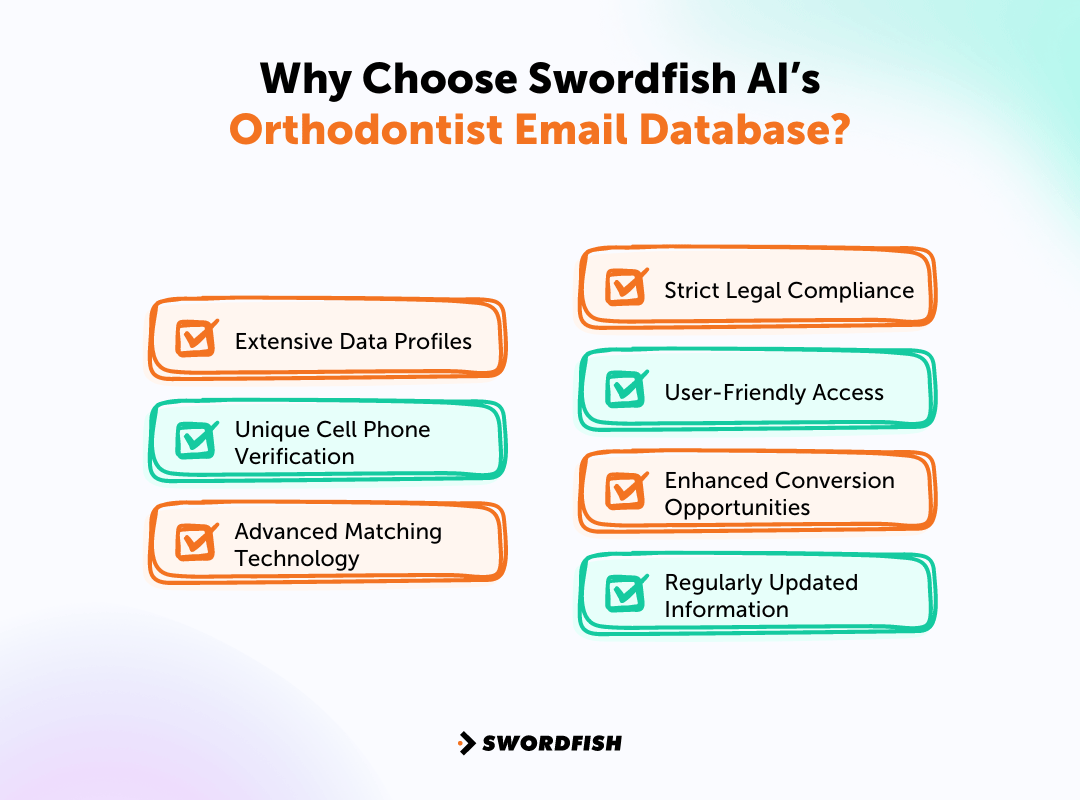 Why Choose Swordfish AI's Orthodontist Email Database?

Extensive Data Profiles

Unique Cell Phone Verification

Advanced Matching Technology

Strict Legal Compliance

User-Friendly Access

Enhanced Conversion Opportunities

Regularly Updated Information

SWORDFISH